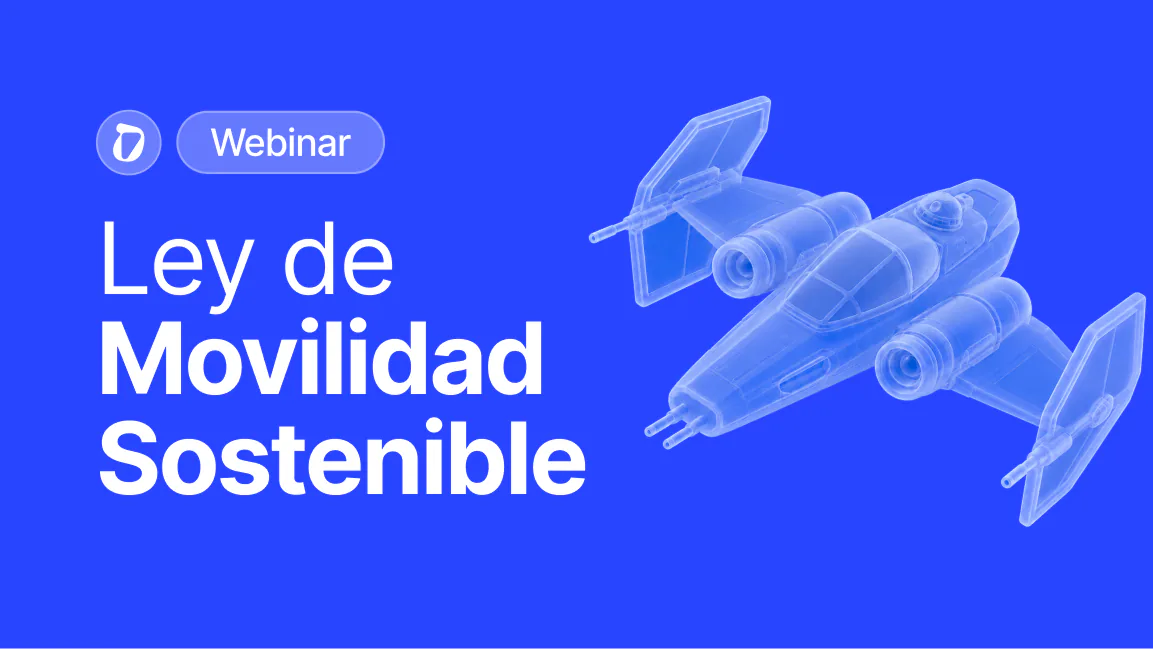 Webinar

Ley de
Movilidad
Sostenible